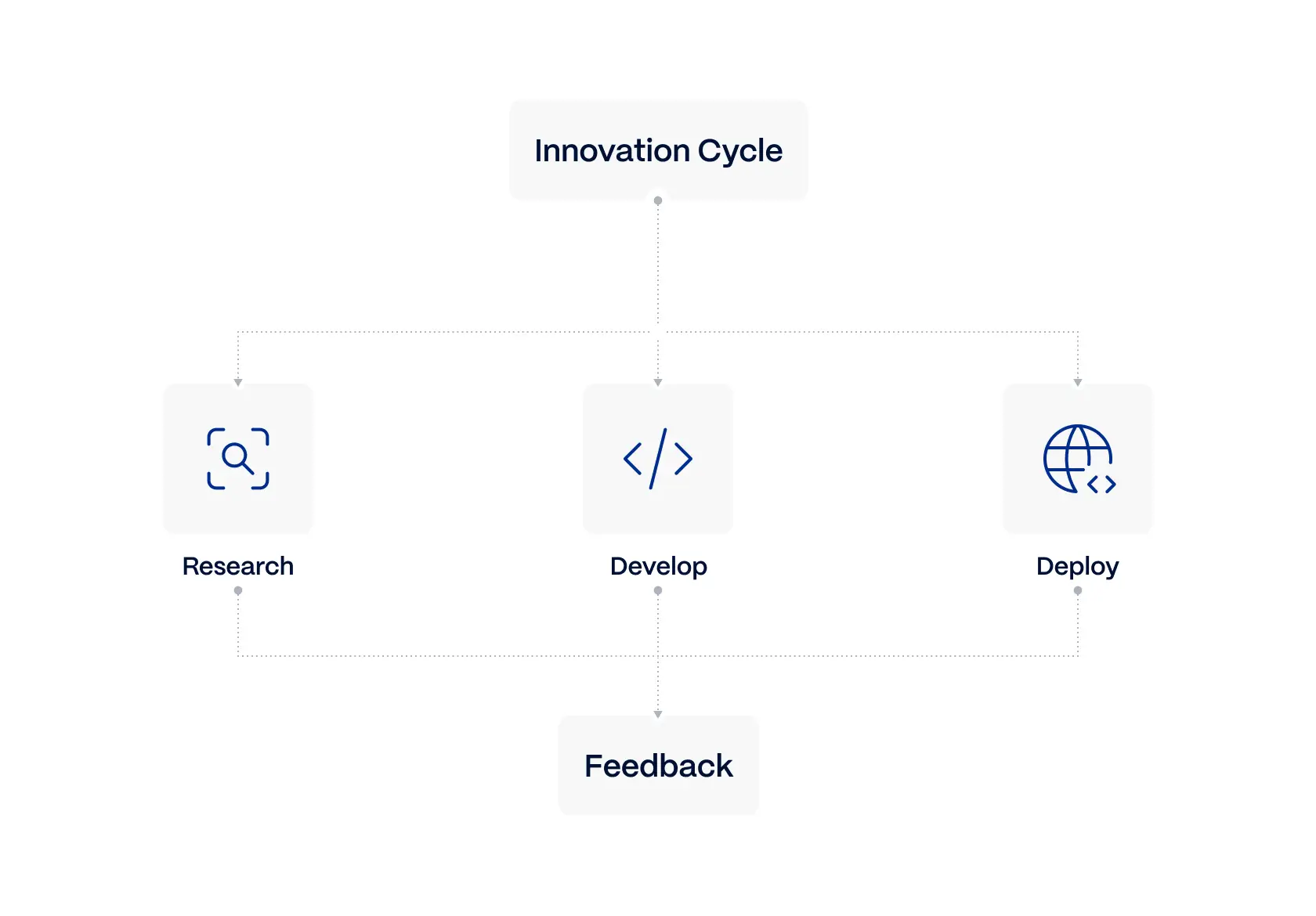 Innovation Cycle

Research

Develop

Deploy

Feedback